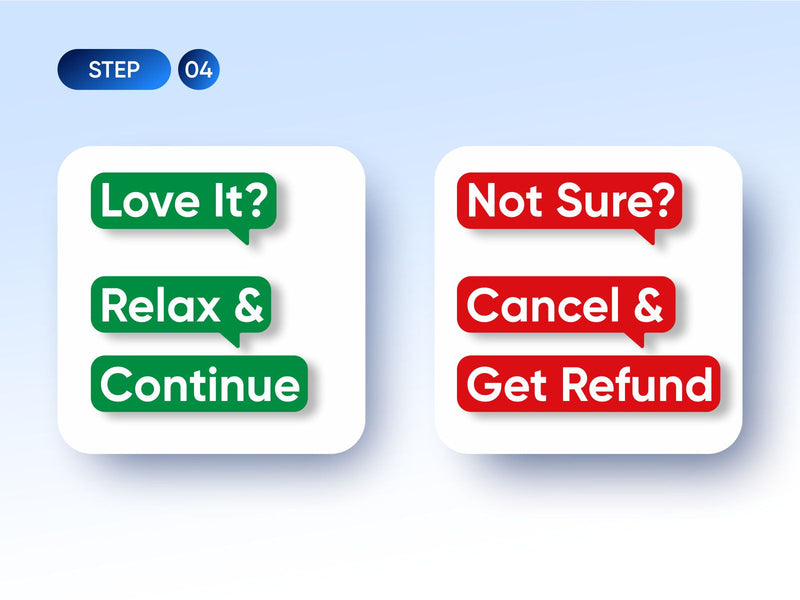 STEP 04

Love It?

Relax & Continue

Not Sure?

Cancel & Get Refund